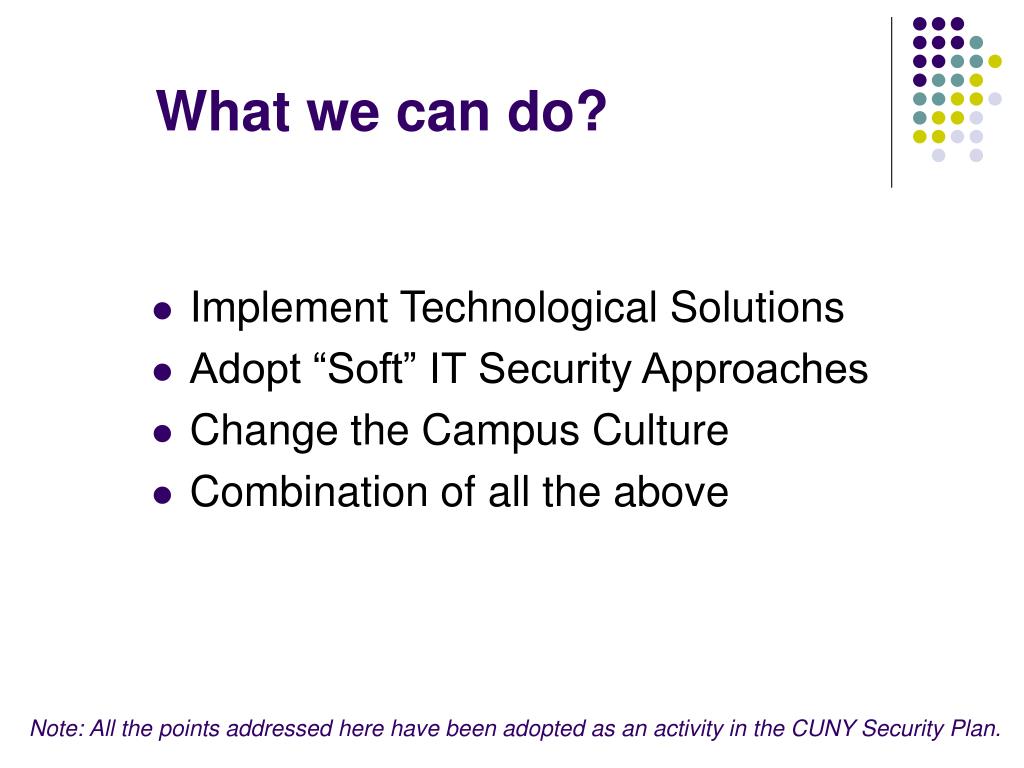 What we can do?

- Implement Technological Solutions
- Adopt “Soft” IT Security Approaches
- Change the Campus Culture
- Combination of all the above

Note: All the points addressed here have been adopted as an activity in the CUNY Security Plan.